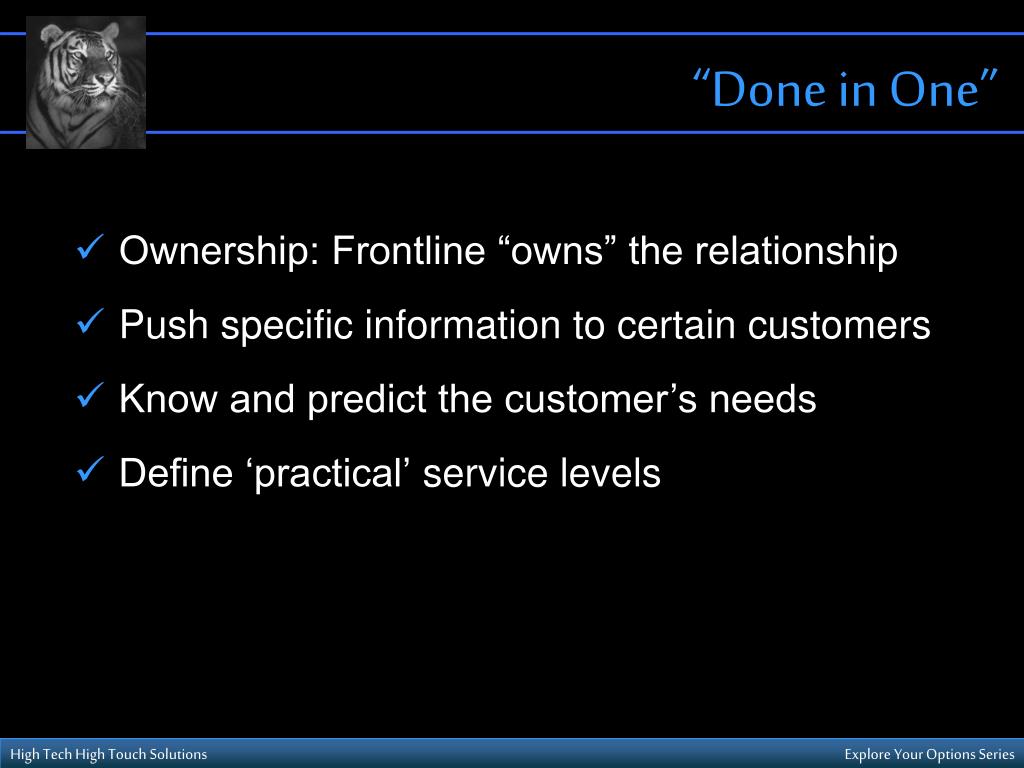 “Done in One”

✓ Ownership: Frontline “owns” the relationship

✓ Push specific information to certain customers

✓ Know and predict the customer’s needs

✓ Define ‘practical’ service levels

High Tech High Touch Solutions

Explore Your Options Series